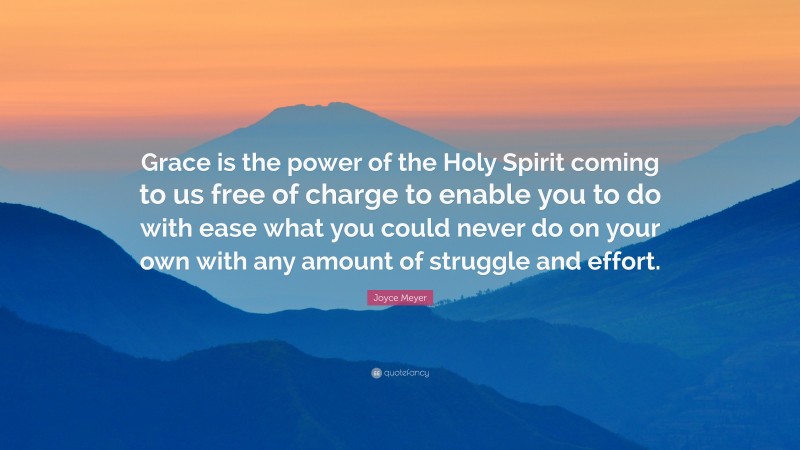 Grace is the power of the Holy Spirit coming to us free of charge to enable you to do with ease what you could never do on your own with any amount of struggle and effort.

Joyce Meyer

quotefancy